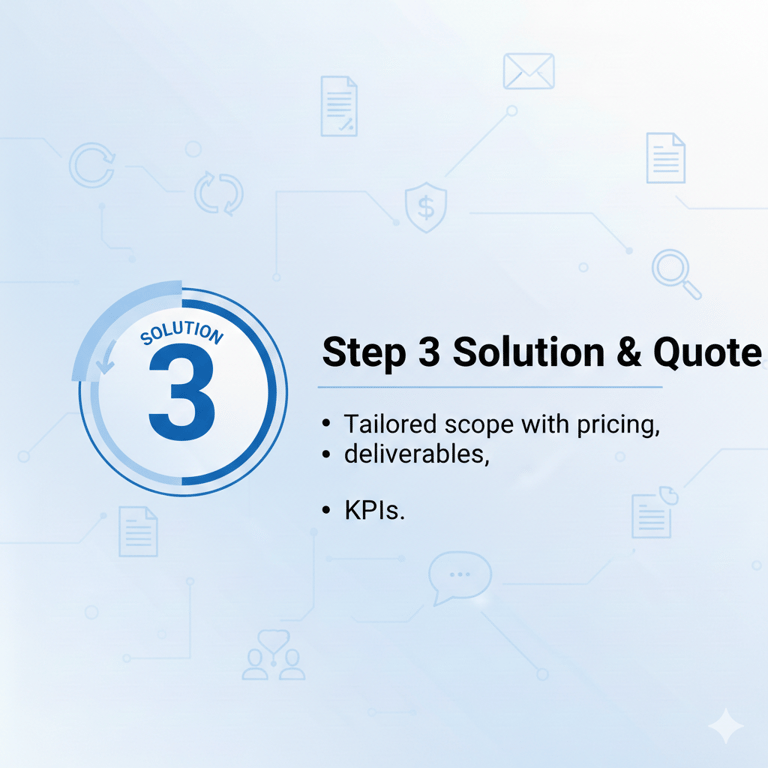 SOLUTION
3

Step 3 Solution & Quote

• Tailored scope with pricing,
• deliverables,

• KPIs.